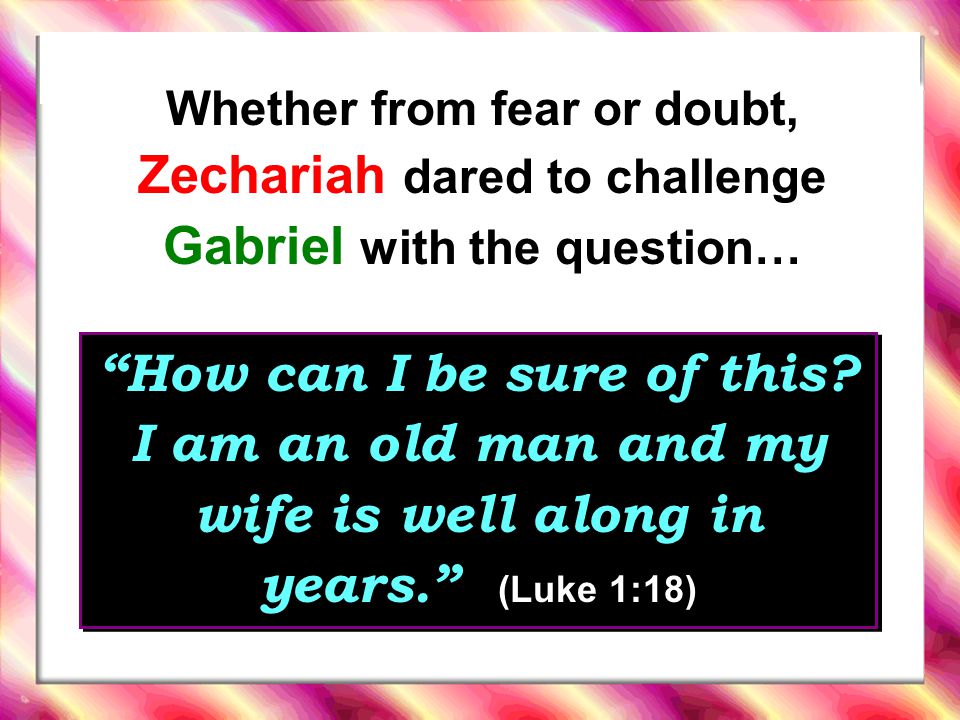 Whether from fear or doubt, Zechariah dared to challenge Gabriel with the question…

“How can I be sure of this? I am an old man and my wife is well along in years.” (Luke 1:18)